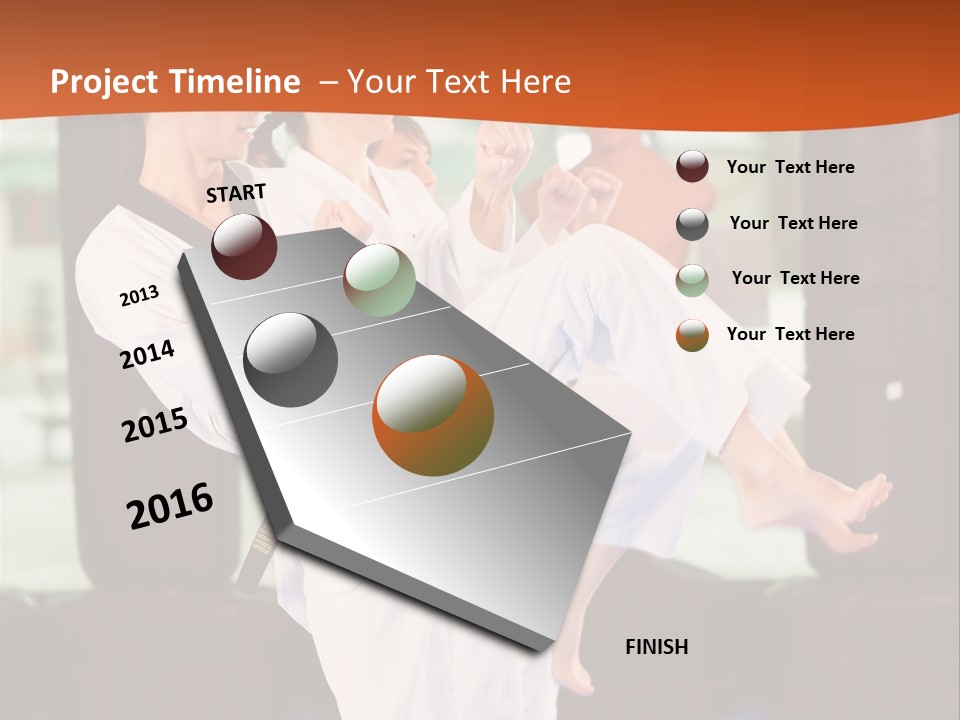 Project Timeline – Your Text Here

START

2013

2014

2015

2016

FINISH

Your Text Here

Your Text Here

Your Text Here

Your Text Here